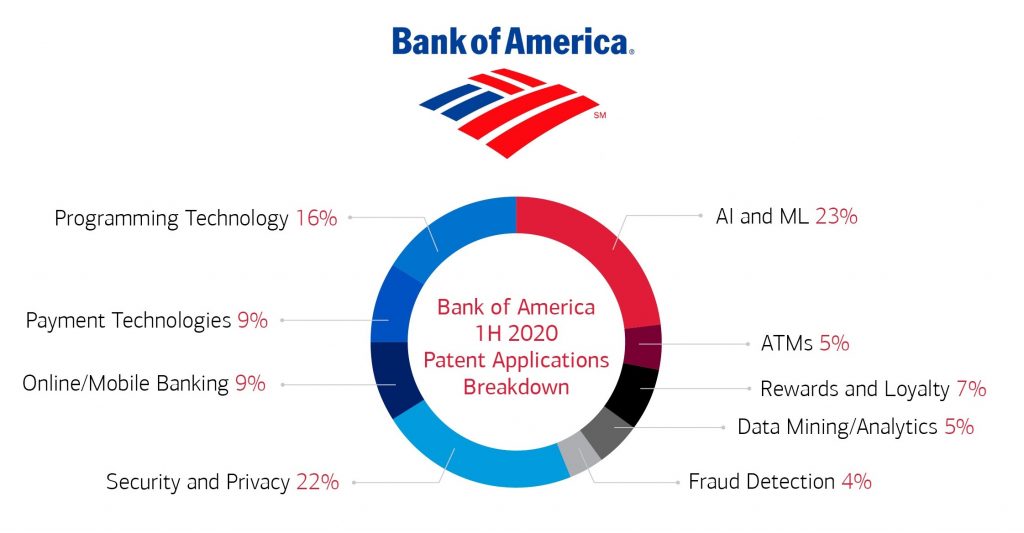 Bank of America

SM

Programming Technology 16%

Payment Technologies 9%

Online/Mobile Banking 9%

Security and Privacy 22%

Bank of America 1H 2020 Patent Applications Breakdown

AI and ML 23%

ATMs 5%

Rewards and Loyalty 7%

Data Mining/Analytics 5%

Fraud Detection 4%